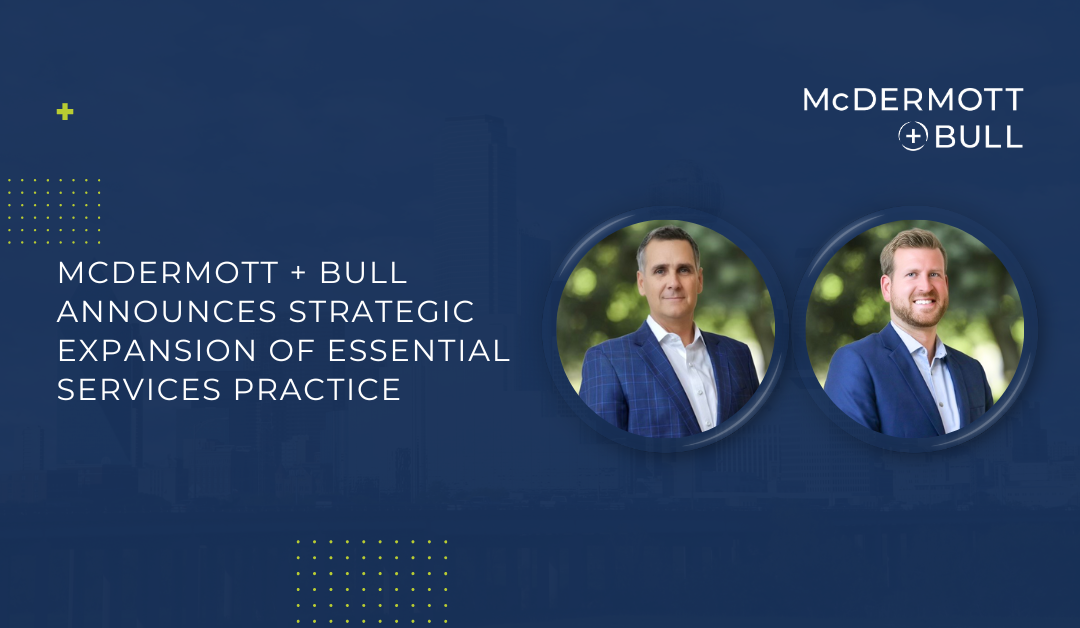 McDERMOTT
+ BULL

MCDERMOTT + BULL ANNOUNCES STRATEGIC EXPANSION OF ESSENTIAL SERVICES PRACTICE